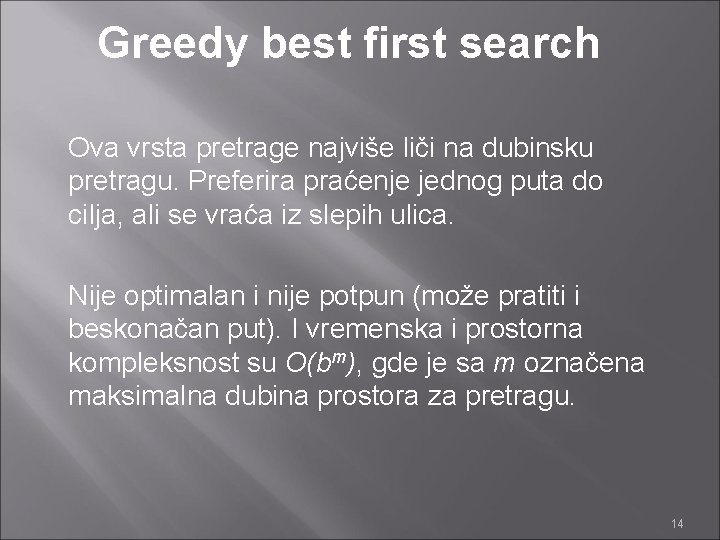 Greedy best first search

Ova vrsta pretrage najviše liči na dubinsku pretragu. Preferira praćenje jednog puta do cilja, ali se vraća iz slepih ulica.

Nije optimalan i nije potpun (može pratiti i beskonačan put). I vremenska i prostorna kompleksnost su $O(b^m)$, gde je sa $m$ označena maksimalna dubina prostora za pretragu.

14